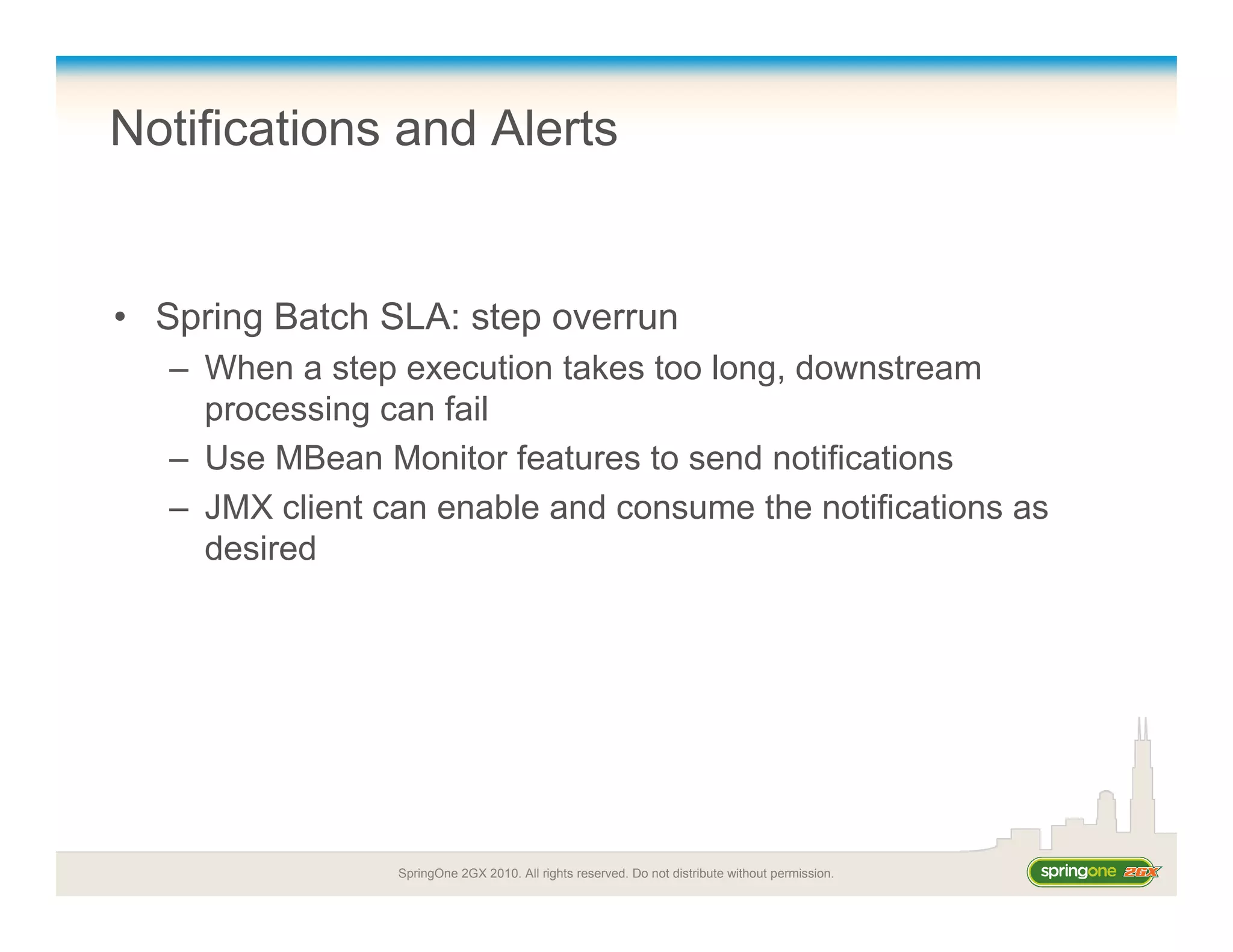 Notifications and Alerts

• Spring Batch SLA: step overrun

– When a step execution takes too long, downstream processing can fail

– Use MBean Monitor features to send notifications

– JMX client can enable and consume the notifications as desired

SpringOne 2GX 2010. All rights reserved. Do not distribute without permission.

springone 2GX